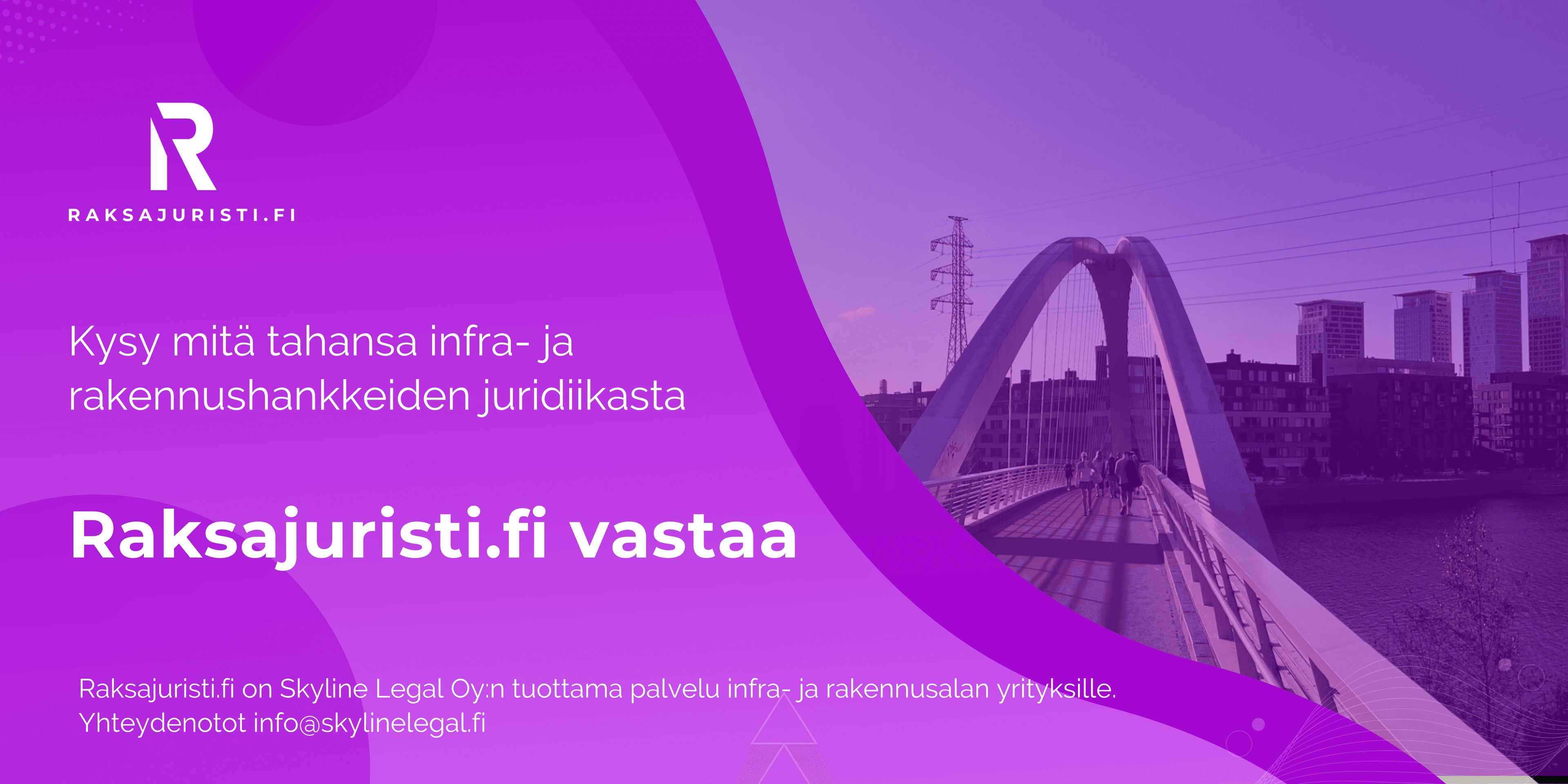 R

RAKSAJURISTI.FI

Kysy mitä tahansa infra- ja rakennushankkeiden juridiikasta

Raksajuristi.fi vastaa

Raksajuristi.fi on Skyline Legal Oy:n tuottama palvelu infra- ja rakennusalan yrityksille.
Yhteydenotot info@skylinelegal.fi